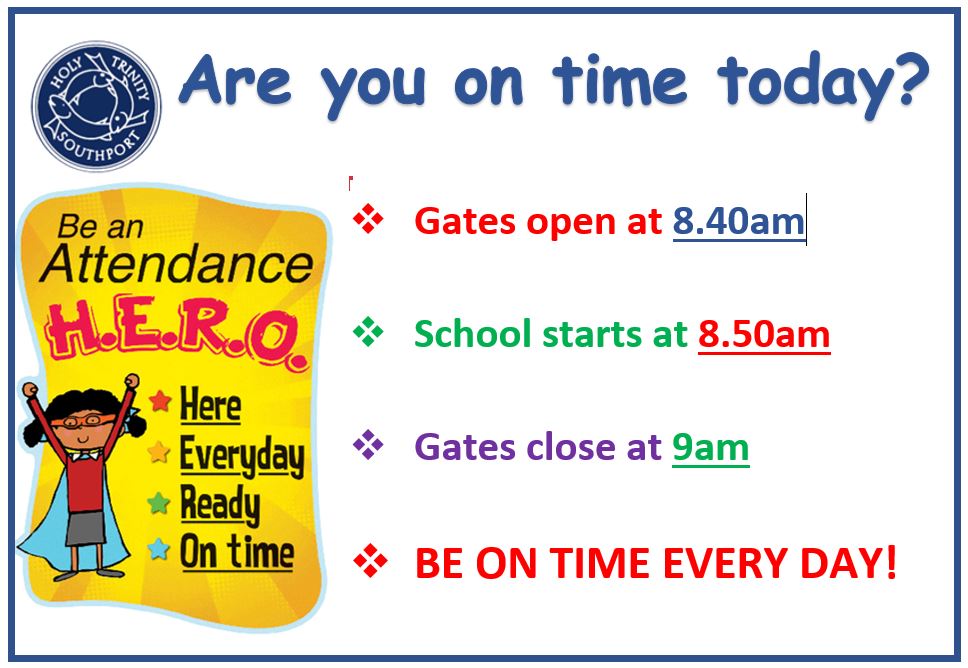 HOLY TRINITY SOUTHPORT

Are you on time today?

Be an Attendance H.E.R.O.

Here
Everyday
Ready
On time

❖ Gates open at 8.40am

❖ School starts at 8.50am

❖ Gates close at 9am

❖ BE ON TIME EVERY DAY!